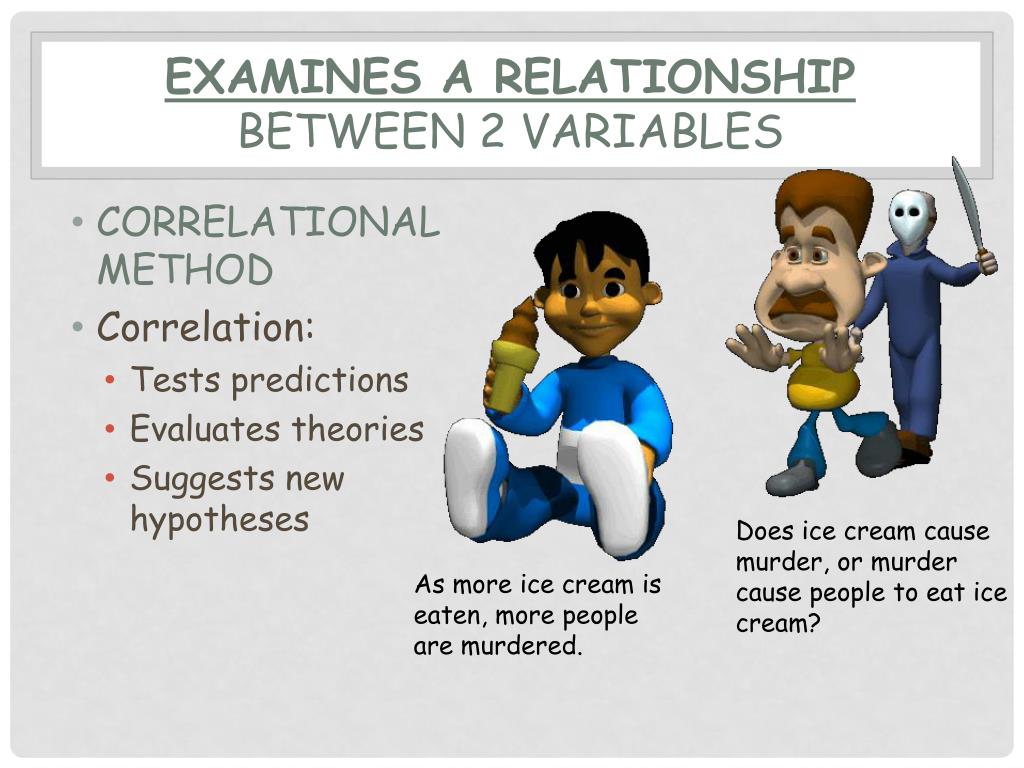 EXAMINES A RELATIONSHIP
BETWEEN 2 VARIABLES

• CORRELATIONAL METHOD
• Correlation:
  • Tests predictions
  • Evaluates theories
  • Suggests new hypotheses

As more ice cream is eaten, more people are murdered.

Does ice cream cause murder, or murder cause people to eat ice cream?